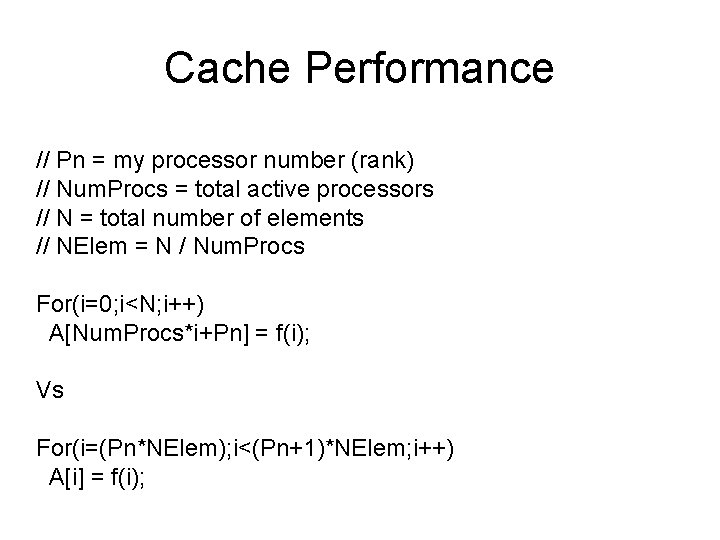 Cache Performance

// Pn = my processor number (rank)
// NumProcs = total active processors
// N = total number of elements
// NElem = N / NumProcs

For(i=0;i<N;i++)
  A[NumProcs*i+Pn] = f(i);

Vs

For(i=(Pn*NElem);i<(Pn+1)*NElem;i++)
  A[i] = f(i);